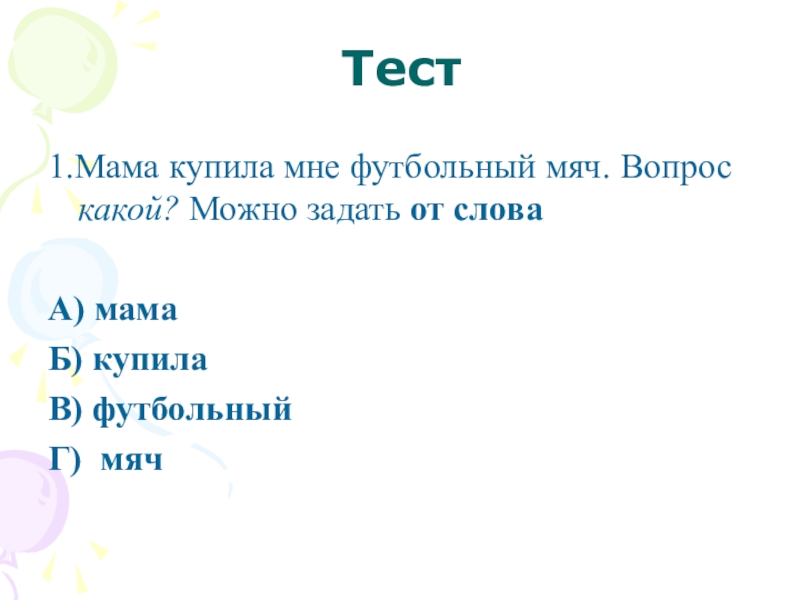 Тест

1.Мама купила мне футбольный мяч. Вопрос какой? Можно задать от слова

А) мама
Б) купила
В) футбольный
Г) мяч